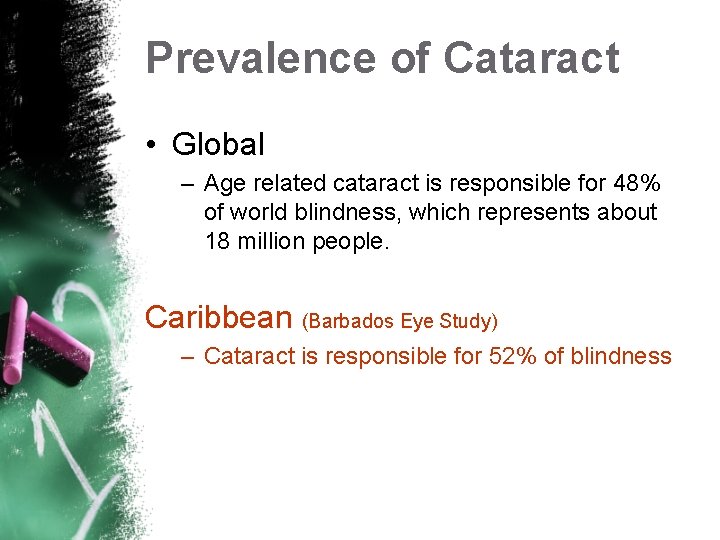 Prevalence of Cataract

• Global
– Age related cataract is responsible for 48% of world blindness, which represents about 18 million people.

Caribbean (Barbados Eye Study)
– Cataract is responsible for 52% of blindness